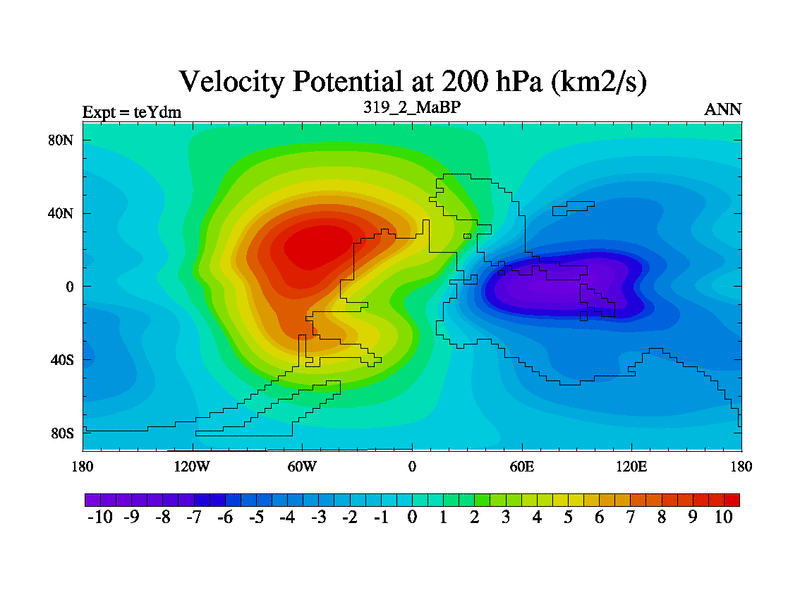 Velocity Potential at 200 hPa (km2/s)

Expt = teYdm

319_2_MaBP

ANN

80N
40N
0
40S
80S

180 120W 60W 0 60E 120E 180

-10 -9 -8 -7 -6 -5 -4 -3 -2 -1 0 1 2 3 4 5 6 7 8 9 10